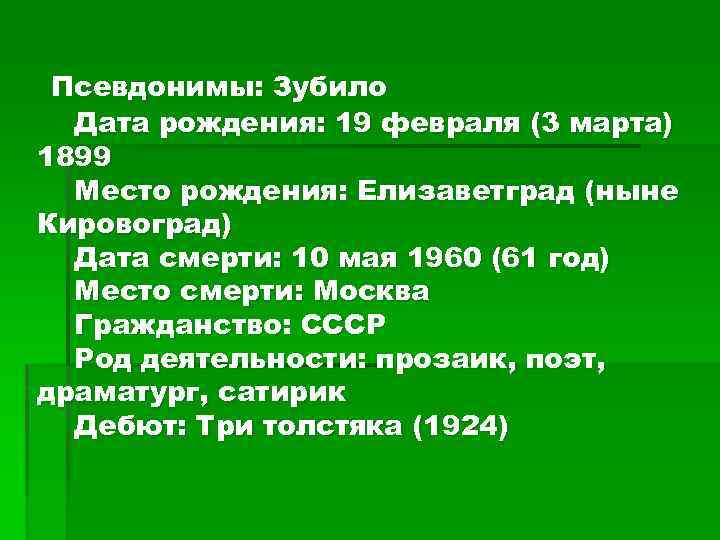 Псевдонимы: Зубило
Дата рождения: 19 февраля (3 марта) 1899
Место рождения: Елизаветград (ныне Кировоград)
Дата смерти: 10 мая 1960 (61 год)
Место смерти: Москва
Гражданство: СССР
Род деятельности: прозаик, поэт, драматург, сатирик
Дебют: Три толстяка (1924)